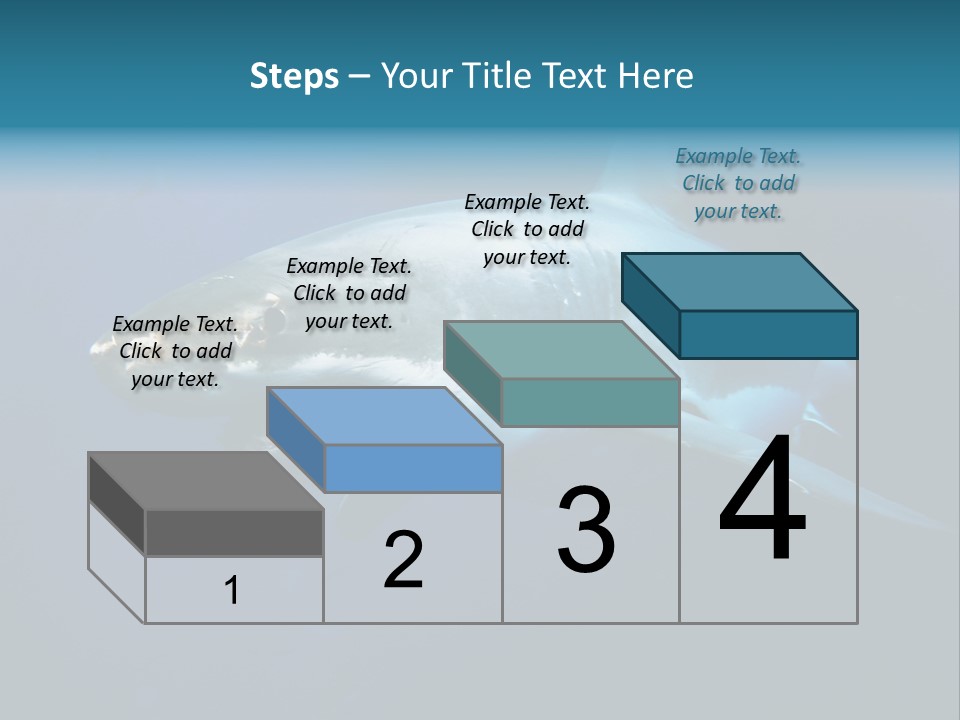 Steps – Your Title Text Here

Example Text. Click to add your text.

Example Text. Click to add your text.

Example Text. Click to add your text.

Example Text. Click to add your text.

1

2

3

4